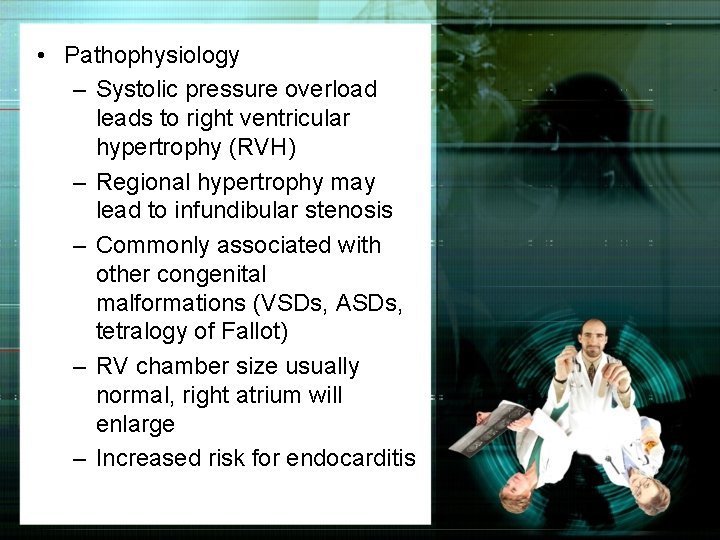 • Pathophysiology

– Systolic pressure overload leads to right ventricular hypertrophy (RVH)

– Regional hypertrophy may lead to infundibular stenosis

– Commonly associated with other congenital malformations (VSDs, ASDs, tetralogy of Fallot)

– RV chamber size usually normal, right atrium will enlarge

– Increased risk for endocarditis